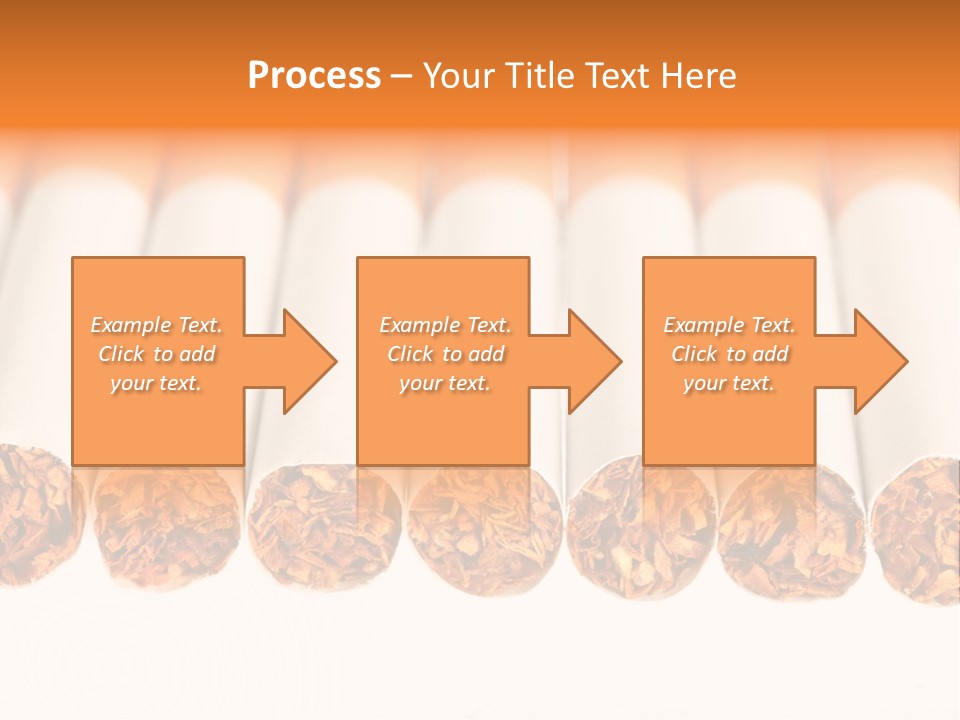 Process – Your Title Text Here

Example Text. Click to add your text.

Example Text. Click to add your text.

Example Text. Click to add your text.